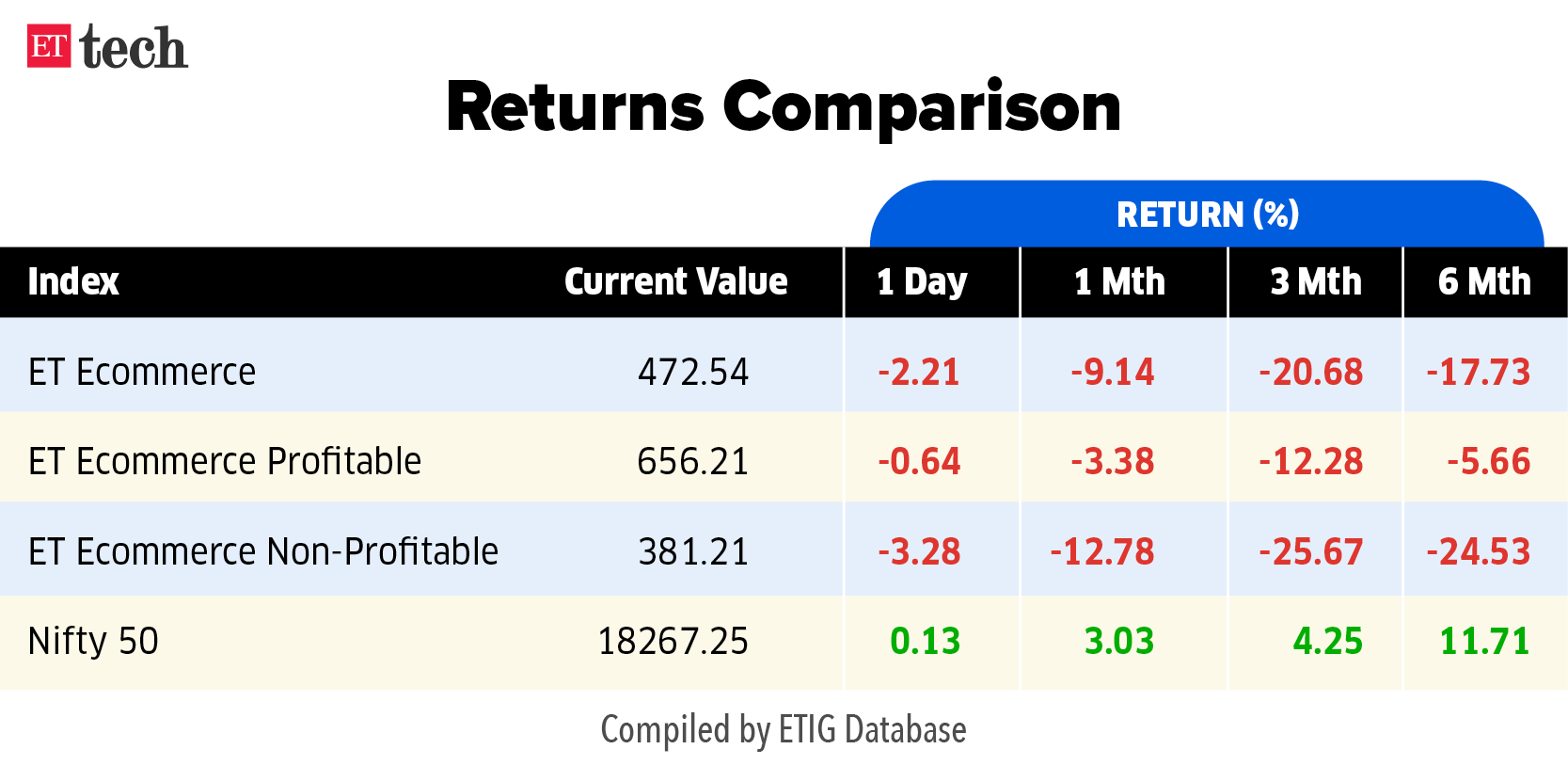 ET tech

Returns Comparison

RETURN (%)

| Index | Current Value | 1 Day | 1 Mth | 3 Mth | 6 Mth |
|---|---|---|---|---|---|
| ET Ecommerce | 472.54 | -2.21 | -9.14 | -20.68 | -17.73 |
| ET Ecommerce Profitable | 656.21 | -0.64 | -3.38 | -12.28 | -5.66 |
| ET Ecommerce Non-Profitable | 381.21 | -3.28 | -12.78 | -25.67 | -24.53 |
| Nifty 50 | 18267.25 | 0.13 | 3.03 | 4.25 | 11.71 |

Compiled by ETIG Database